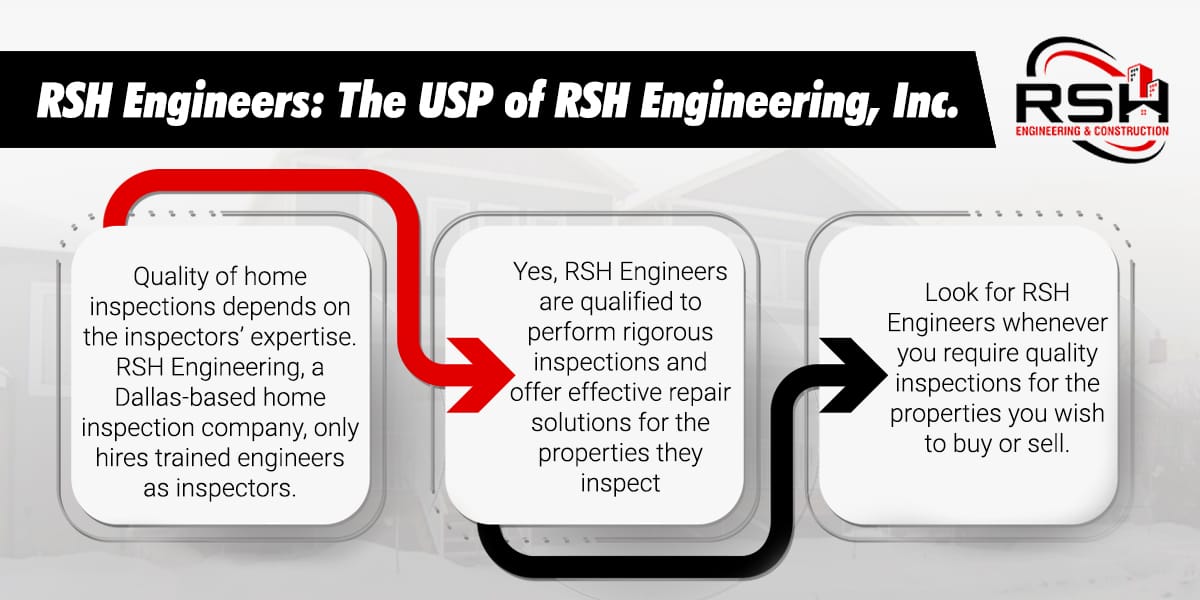 RSH Engineers: The USP of RSH Engineering, Inc.

RSH
ENGINEERING & CONSTRUCTION

Quality of home inspections depends on the inspectors' expertise. RSH Engineering, a Dallas-based home inspection company, only hires trained engineers as inspectors.

Yes, RSH Engineers are qualified to perform rigorous inspections and offer effective repair solutions for the properties they inspect

Look for RSH Engineers whenever you require quality inspections for the properties you wish to buy or sell.